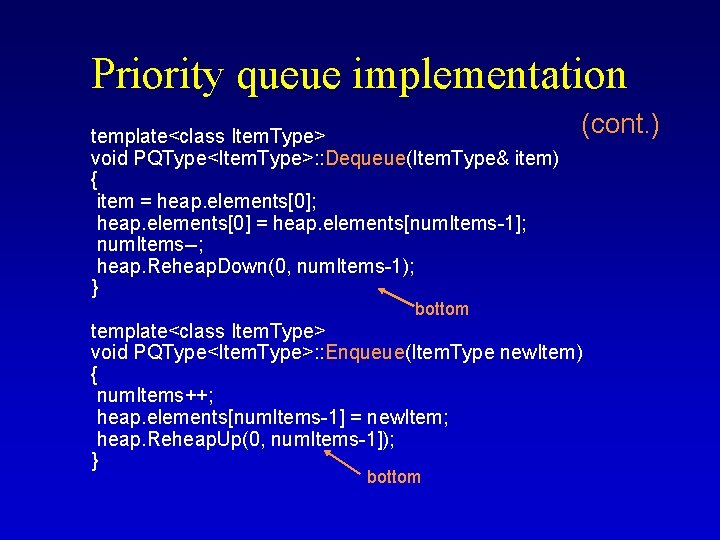 Priority queue implementation

(cont.)

template<class ItemType>
void PQType<ItemType>::Dequeue(ItemType& item)
{
item = heap.elements[0];
heap.elements[0] = heap.elements[numItems-1];
numItems–;
heap.ReheapDown(0, numItems-1);
}

bottom

template<class ItemType>
void PQType<ItemType>::Enqueue(ItemType newItem)
{
numItems++;
heap.elements[numItems-1] = newItem;
heap.ReheapUp(0, numItems-1]);
}

bottom